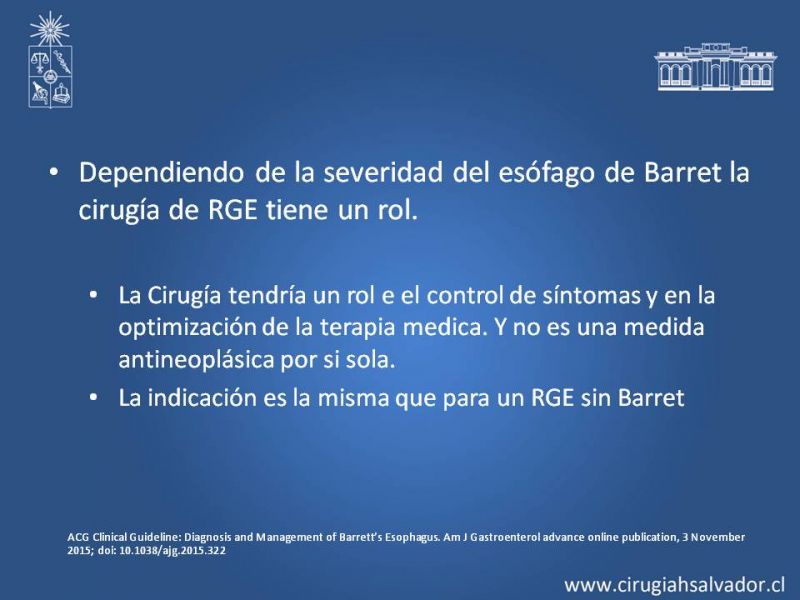 • Dependiendo de la severidad del esófago de Barret la cirugía de RGE tiene un rol.

• La Cirugía tendría un rol e el control de síntomas y en la optimización de la terapia medica. Y no es una medida antineoplásica por si sola.

• La indicación es la misma que para un RGE sin Barret

ACG Clinical Guideline: Diagnosis and Management of Barrett's Esophagus. Am J Gastroenterol advance online publication, 3 November 2015; doi: 10.1038/ajg.2015.322

www.cirugiahsalvador.cl